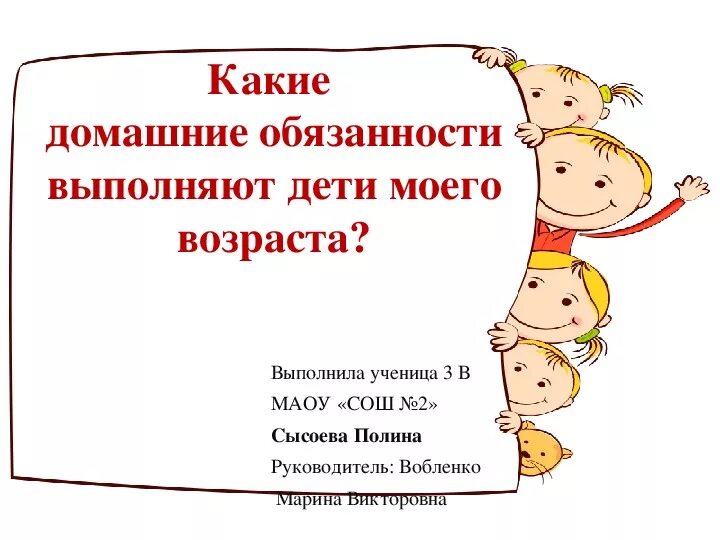 Какие домашние обязанности выполняют дети моего возраста?

Выполнила ученица 3 В
МАОУ «СОШ №2»
Сысоева Полина
Руководитель: Вобленко Марина Викторовна